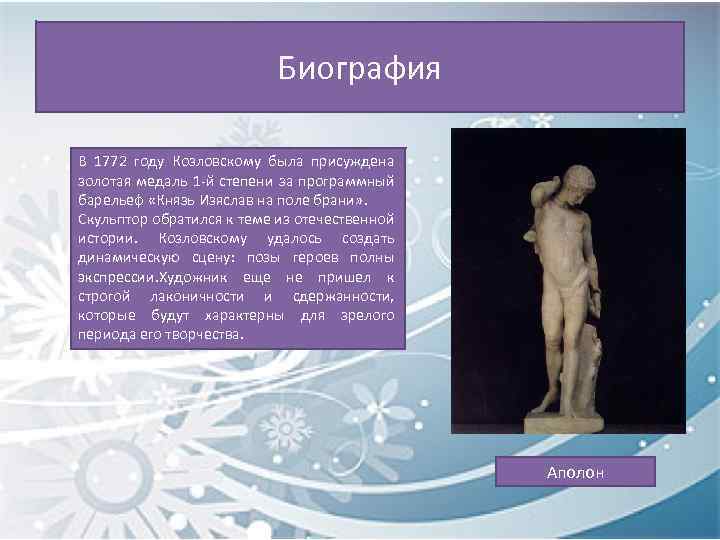 Биография

В 1772 году Козловскому была присуждена золотая медаль 1-й степени за программный барельеф «Князь Изяслав на поле брани». Скульптор обратился к теме из отечественной истории. Козловскому удалось создать динамическую сцену: позы героев полны экспрессии.Художник еще не пришел к строгой лаконичности и сдержанности, которые будут характерны для зрелого периода его творчества.

Аполон